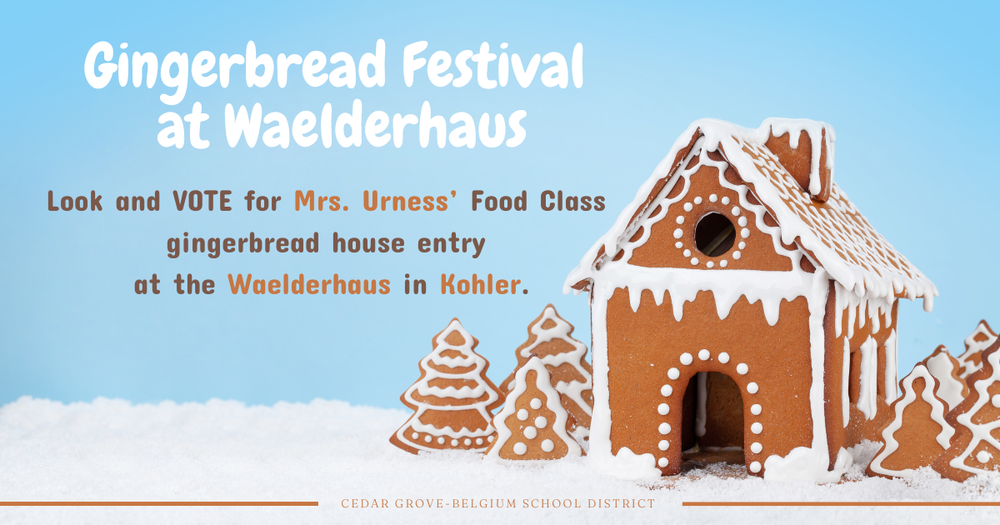 Gingerbread Festival at Waelderhaus

Look and VOTE for Mrs. Urness' Food Class gingerbread house entry at the Waelderhaus in Kohler.

CEDAR GROVE-BELGIUM SCHOOL DISTRICT